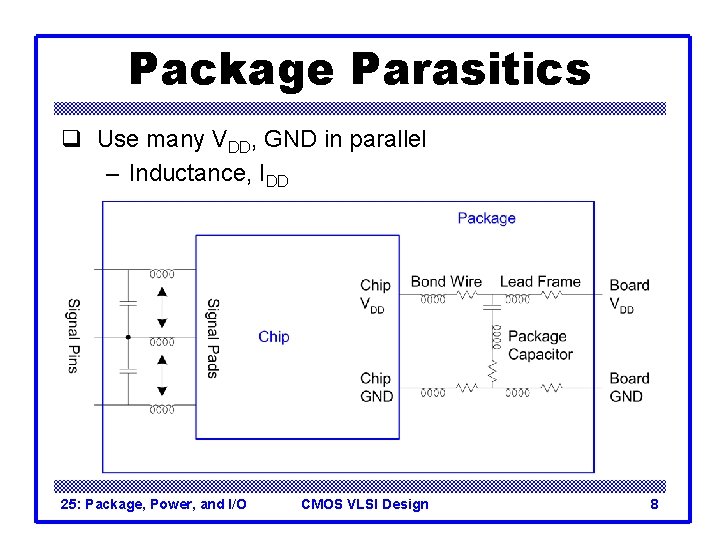 Package Parasitics

❑ Use many $V_{DD}$, GND in parallel
– Inductance, $I_{DD}$

Package

Signal Pins

Signal Pads

Chip

Chip $V_{DD}$

Bond Wire

Lead Frame

Board $V_{DD}$

Package Capacitor

Chip GND

Board GND

25: Package, Power, and I/O    CMOS VLSI Design    8